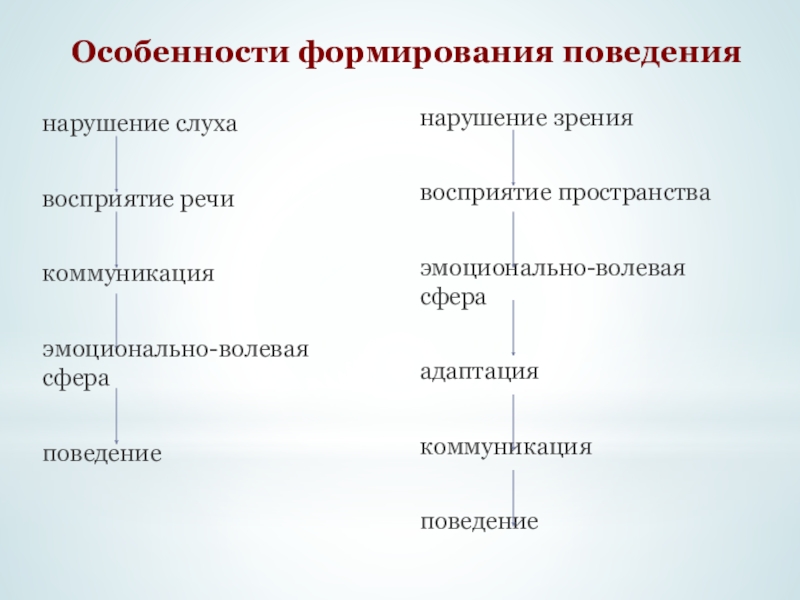 Особенности формирования поведения

нарушение слуха

восприятие речи

коммуникация

эмоционально-волевая сфера

поведение

нарушение зрения

восприятие пространства

эмоционально-волевая сфера

адаптация

коммуникация

поведение